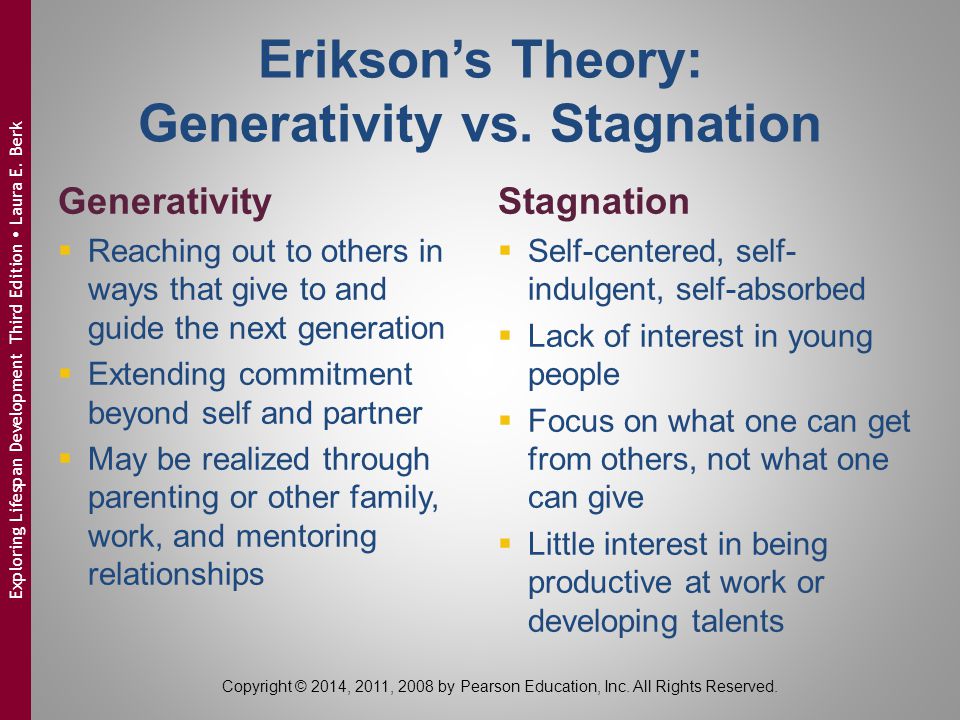 Exploring Lifespan Development Third Edition • Laura E. Berk

Erikson's Theory: Generativity vs. Stagnation

Generativity

- Reaching out to others in ways that give to and guide the next generation
- Extending commitment beyond self and partner
- May be realized through parenting or other family, work, and mentoring relationships

Stagnation

- Self-centered, self-indulgent, self-absorbed
- Lack of interest in young people
- Focus on what one can get from others, not what one can give
- Little interest in being productive at work or developing talents

Copyright © 2014, 2011, 2008 by Pearson Education, Inc. All Rights Reserved.